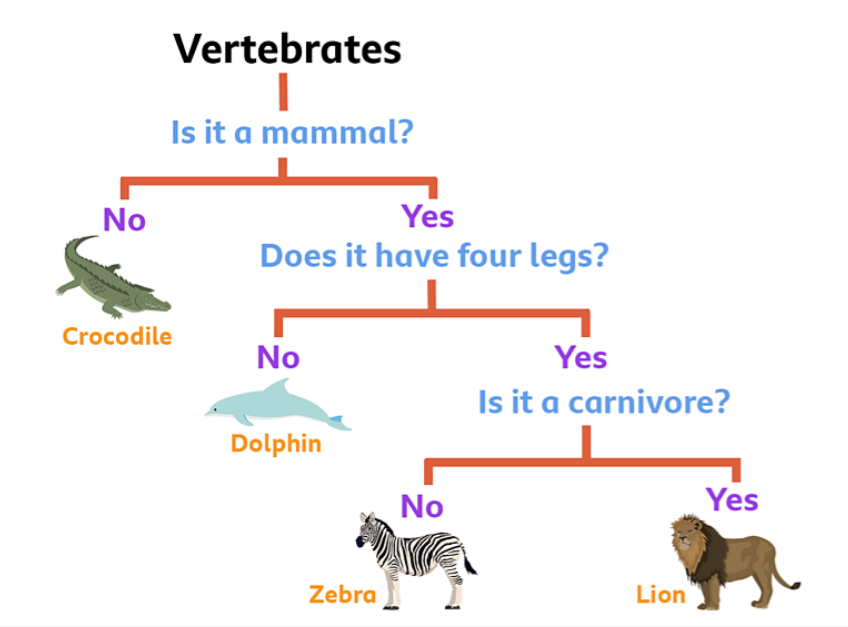 Vertebrates

Is it a mammal?

No

Crocodile

Yes

Does it have four legs?

No

Dolphin

Yes

Is it a carnivore?

No

Zebra

Yes

Lion